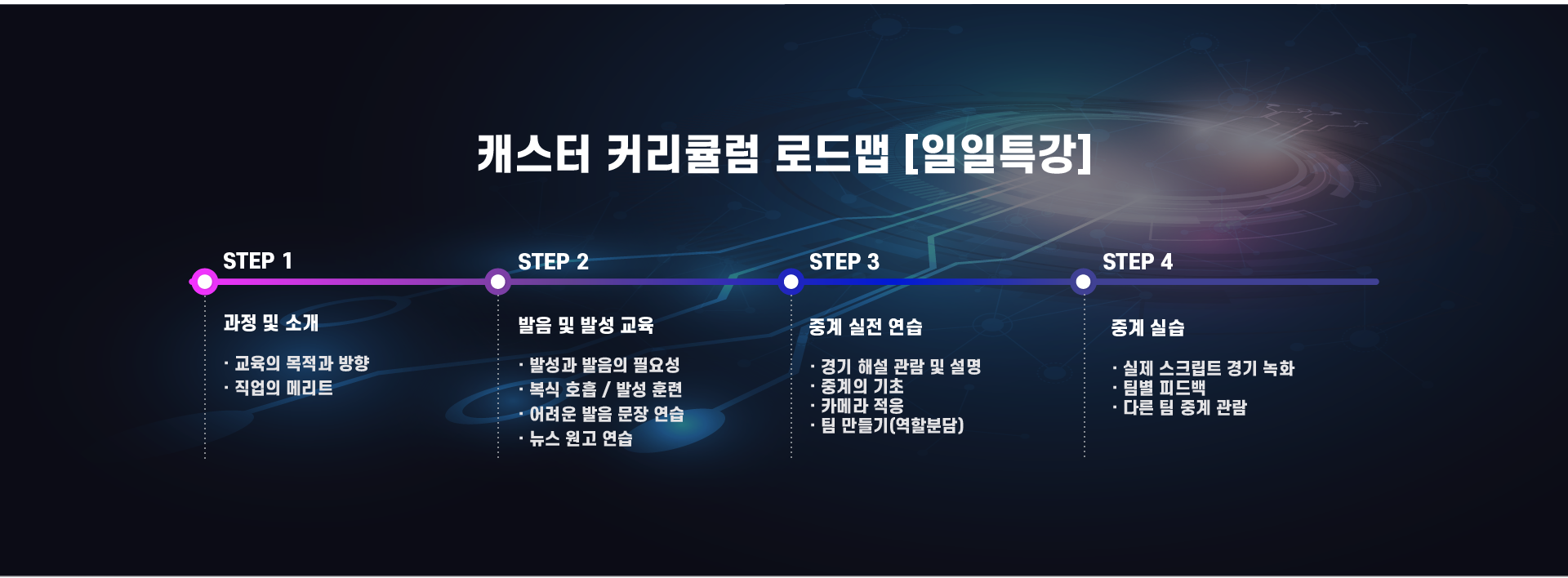 캐스터 커리큘럼 로드맵 [일일특강]

STEP 1

과정 및 소개

· 교육의 목적과 방향
· 직업의 메리트

STEP 2

발음 및 발성 교육

· 발성과 발음의 필요성
· 복식 호흡 / 발성 훈련
· 어려운 발음 문장 연습
· 뉴스 원고 연습

STEP 3

중계 실전 연습

· 경기 해설 관람 및 설명
· 중계의 기초
· 카메라 적응
· 팀 만들기(역할분담)

STEP 4

중계 실습

· 실제 스크립트 경기 녹화
· 팀별 피드백
· 다른 팀 중계 관람